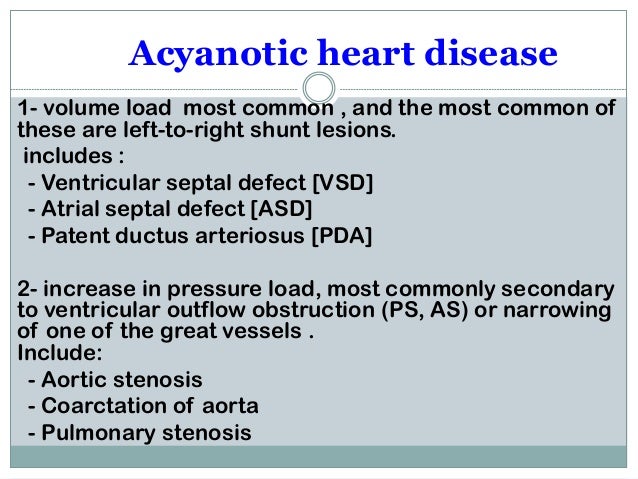 Acyanotic heart disease

1- volume load most common , and the most common of these are left-to-right shunt lesions.
includes :
- Ventricular septal defect [VSD]
- Atrial septal defect [ASD]
- Patent ductus arteriosus [PDA]

2- increase in pressure load, most commonly secondary to ventricular outflow obstruction (PS, AS) or narrowing of one of the great vessels .
Include:
- Aortic stenosis
- Coarctation of aorta
- Pulmonary stenosis